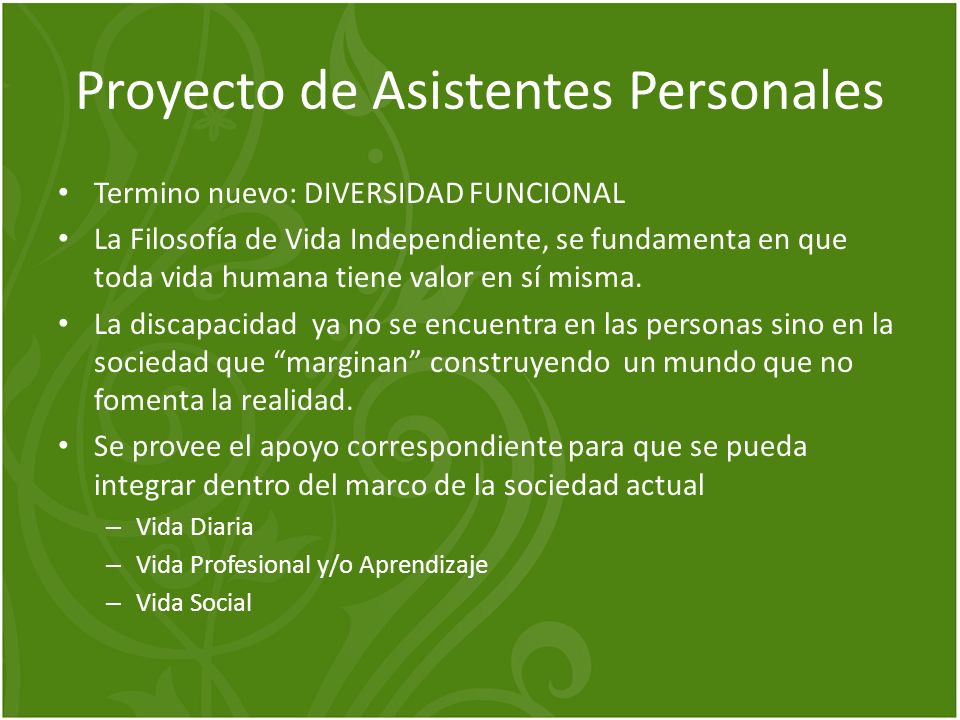 Proyecto de Asistentes Personales

• Termino nuevo: DIVERSIDAD FUNCIONAL
• La Filosofía de Vida Independiente, se fundamenta en que toda vida humana tiene valor en sí misma.
• La discapacidad ya no se encuentra en las personas sino en la sociedad que “marginan” construyendo un mundo que no fomenta la realidad.
• Se provee el apoyo correspondiente para que se pueda integrar dentro del marco de la sociedad actual
– Vida Diaria
– Vida Profesional y/o Aprendizaje
– Vida Social